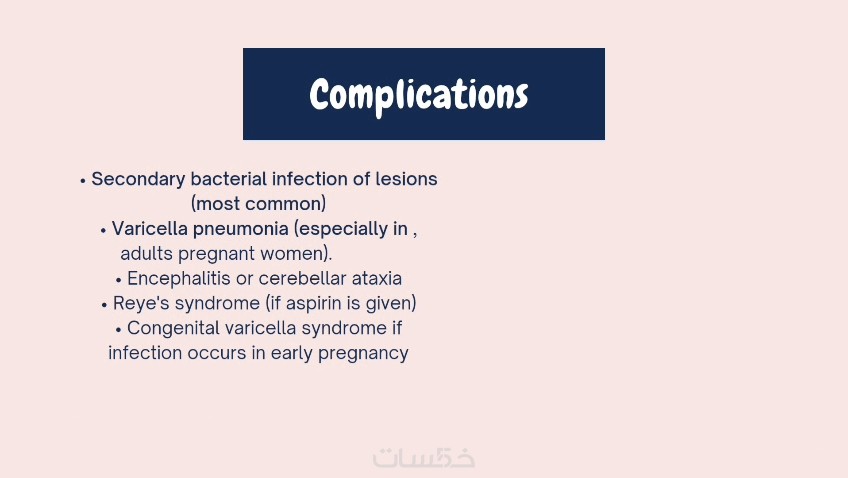 Complications

• Secondary bacterial infection of lesions (most common)

• Varicella pneumonia (especially in , adults pregnant women).

• Encephalitis or cerebellar ataxia

• Reye's syndrome (if aspirin is given)

• Congenital varicella syndrome if infection occurs in early pregnancy

خمسات